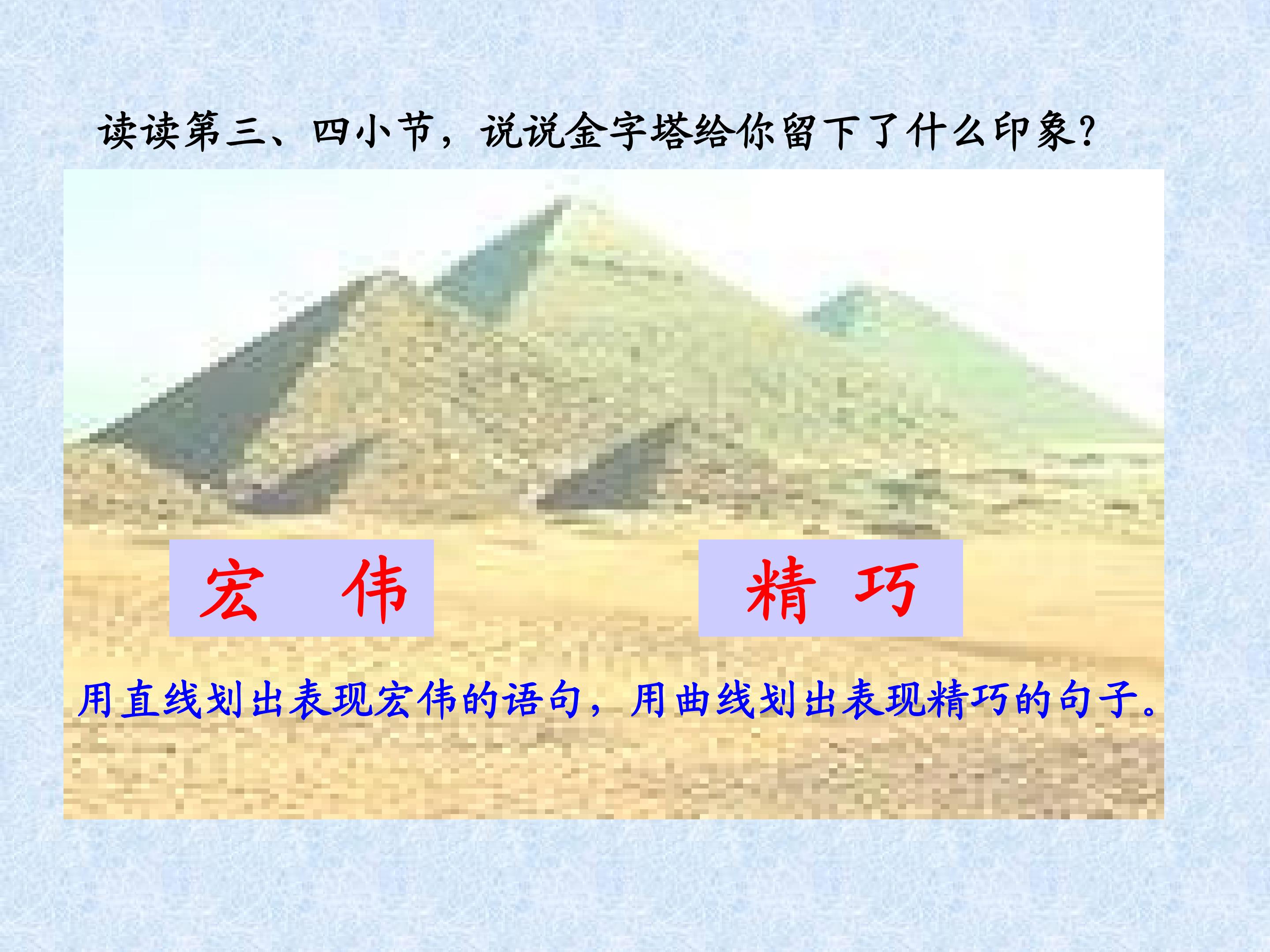 读读第三、四小节，说说金字塔给你留下了什么印象？

宏 伟

精 巧

用直线划出表现宏伟的语句，用曲线划出表现精巧的句子。